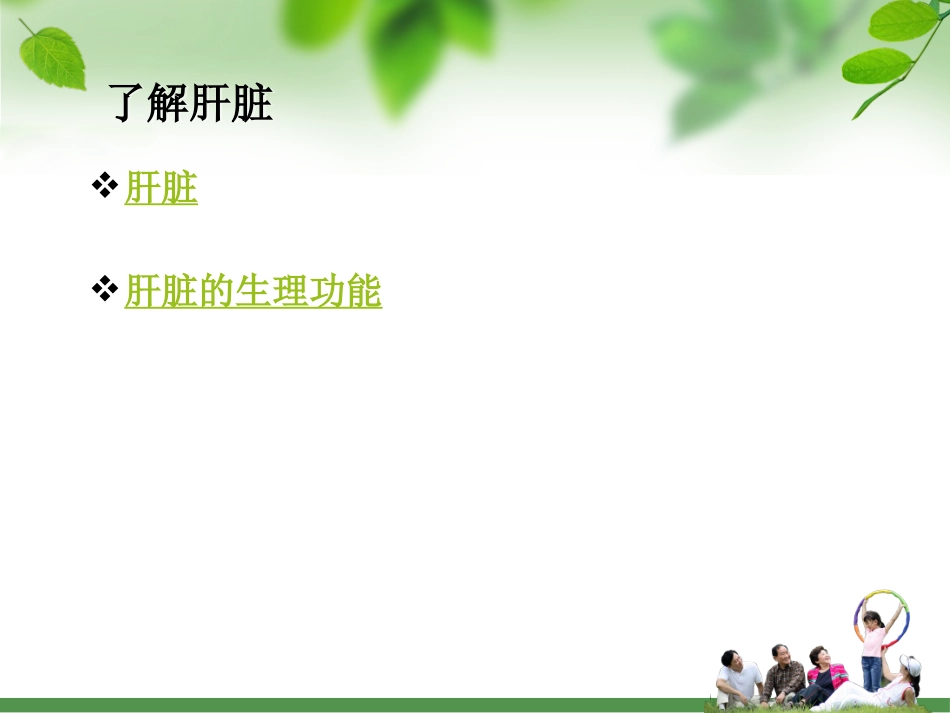 了解肝脏

❖ 肝脏

❖ 肝脏的生理功能